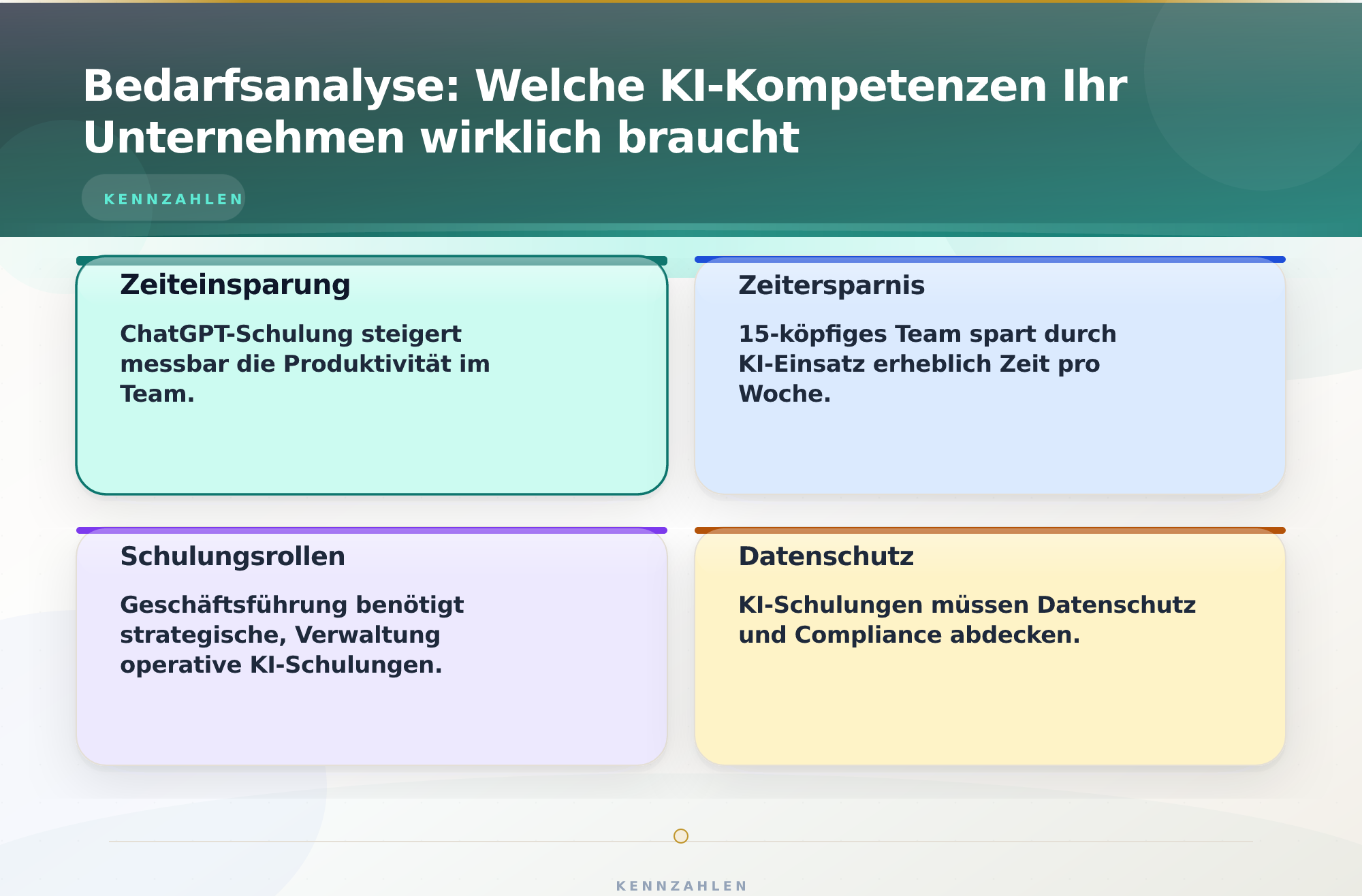 Bedarfsanalyse: Welche KI-Kompetenzen Ihr Unternehmen wirklich braucht

KENNZAHLEN

Zeiteinsparung

ChatGPT-Schulung steigert messbar die Produktivität im Team.

Zeitersparnis

15-köpfiges Team spart durch KI-Einsatz erheblich Zeit pro Woche.

Schulungsrollen

Geschäftsführung benötigt strategische, Verwaltung operative KI-Schulungen.

Datenschutz

KI-Schulungen müssen Datenschutz und Compliance abdecken.

KENNZAHLEN